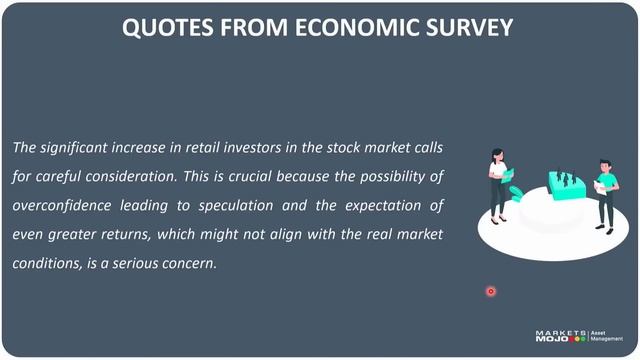 QUOTES FROM ECONOMIC SURVEY

The significant increase in retail investors in the stock market calls for careful consideration. This is crucial because the possibility of overconfidence leading to speculation and the expectation of even greater returns, which might not align with the real market conditions, is a serious concern.

MARKETS MOJO Asset Management